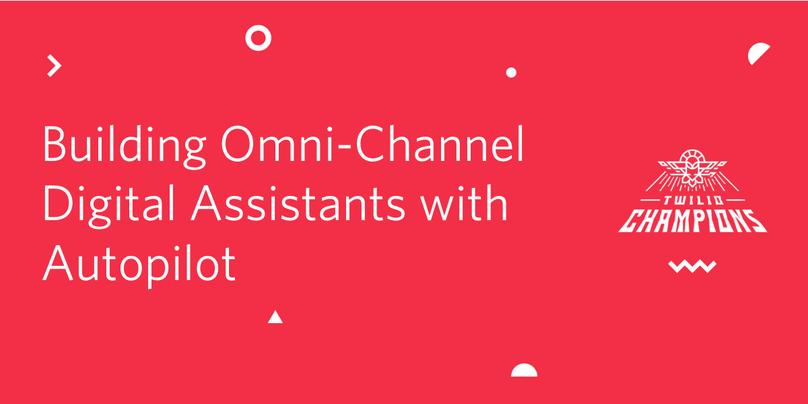 Building Omni-Channel Digital Assistants with Autopilot

TWILIO CHAMPIONS